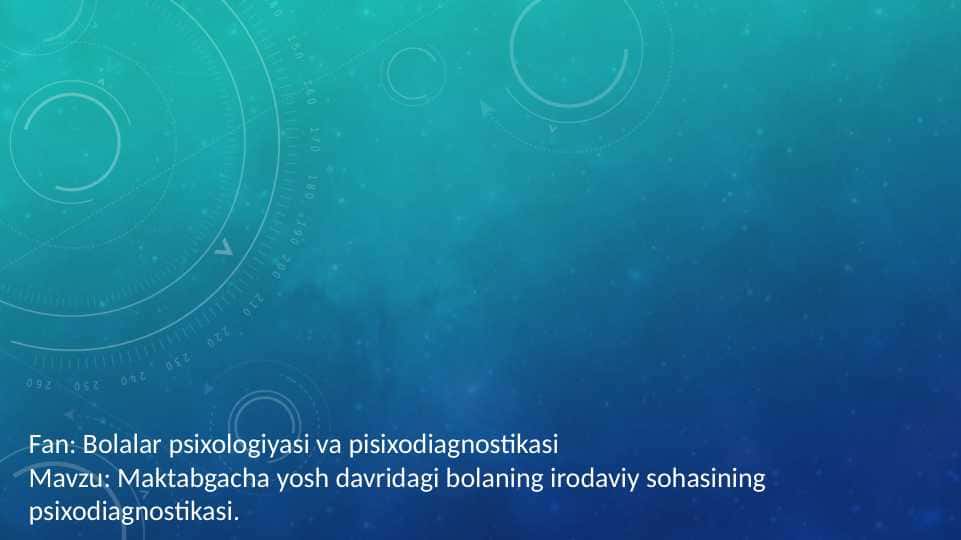 Fan: Bolalar psixologiyasi va pisixodiagnostikasi
Mavzu: Maktabgacha yosh davridagi bolaning irodaviy sohasining psixodiagnostikasi.